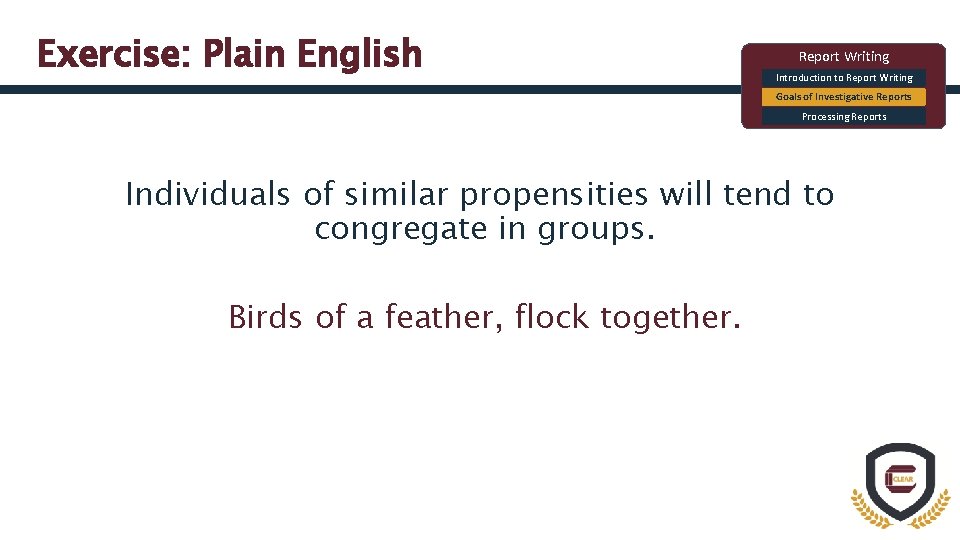 Exercise: Plain English

Report Writing
Introduction to Report Writing
Goals of Investigative Reports
Processing Reports

Individuals of similar propensities will tend to congregate in groups.

Birds of a feather, flock together.

CLEAR